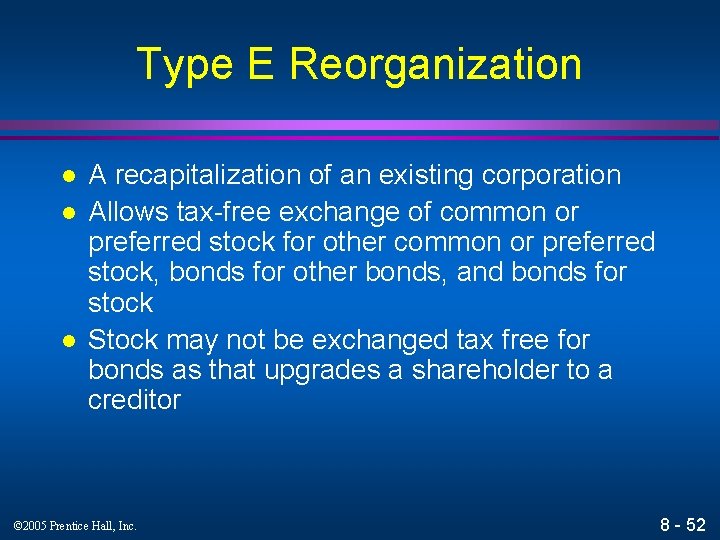 Type E Reorganization

- A recapitalization of an existing corporation
- Allows tax-free exchange of common or preferred stock for other common or preferred stock, bonds for other bonds, and bonds for stock
- Stock may not be exchanged tax free for bonds as that upgrades a shareholder to a creditor

©2005 Prentice Hall, Inc.

8 - 52